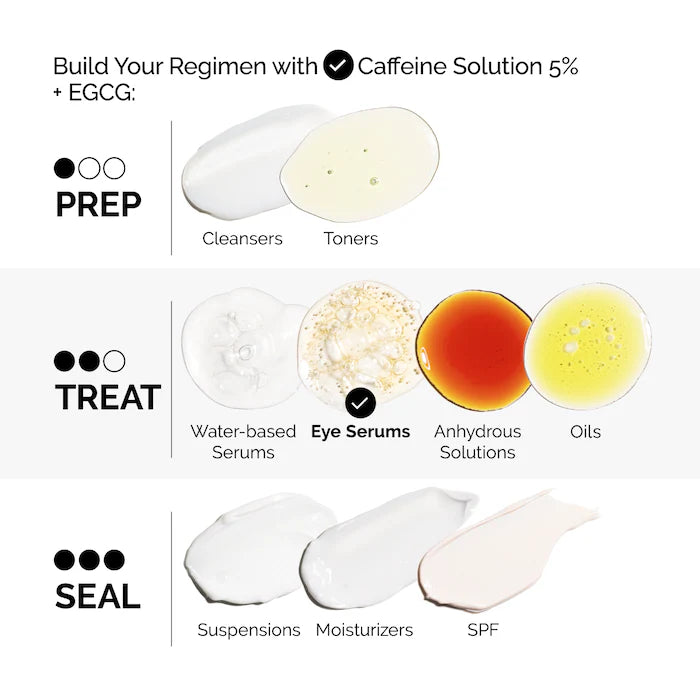 Build Your Regimen with Caffeine Solution 5% + EGCG:

PREP

Cleansers Toners

TREAT

Water-based Serums

Eye Serums

Anhydrous Solutions

Oils

SEAL

Suspensions Moisturizers SPF